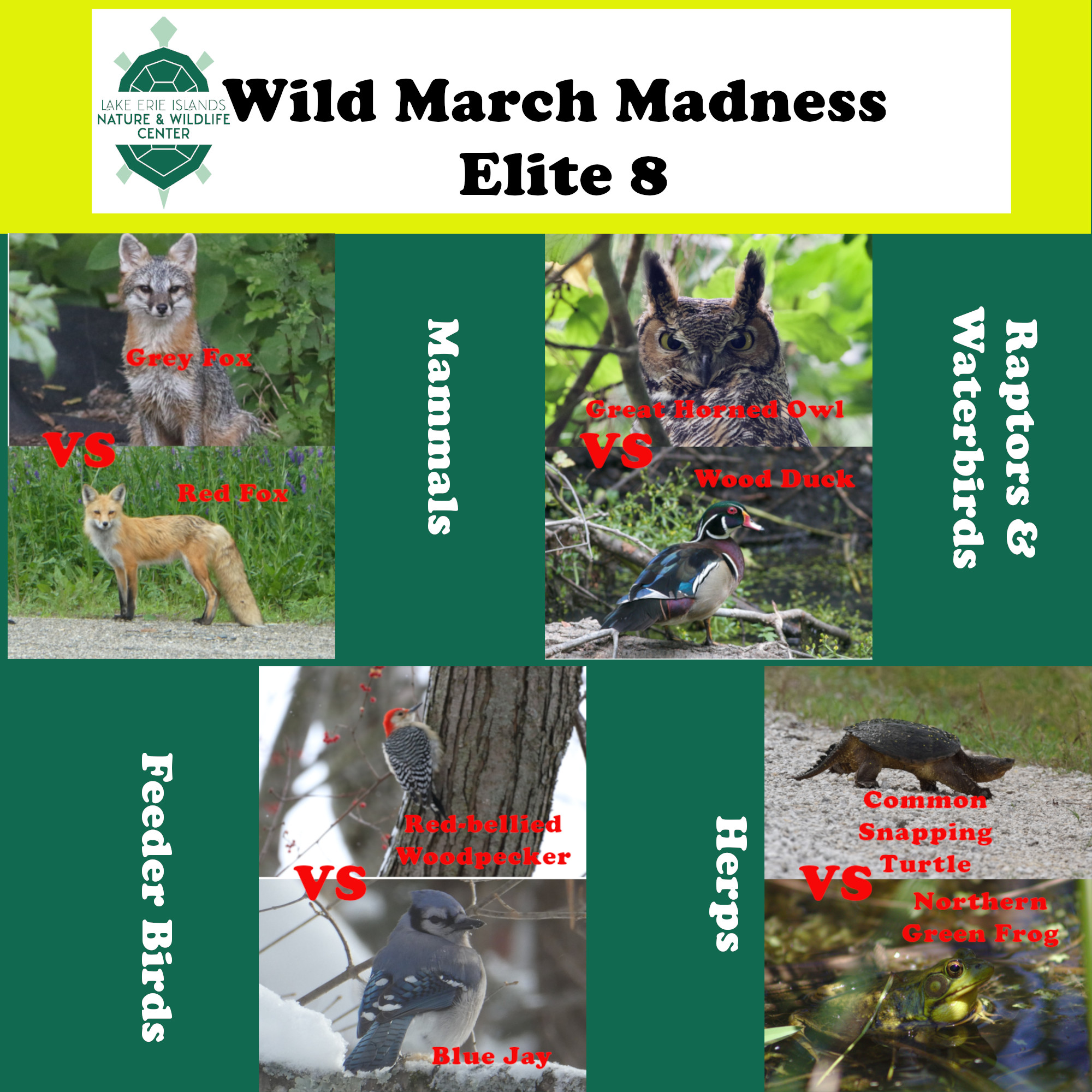 LAKE ERIE ISLANDS NATURE & WILDLIFE CENTER

Wild March Madness
Elite 8

Grey Fox
VS
Red Fox

Mammals

Great Horned Owl
VS
Wood Duck

Raptors & Waterbirds

Feeder Birds

Red-bellied Woodpecker
VS
Blue Jay

Herps

Common Snapping Turtle
VS
Northern Green Frog